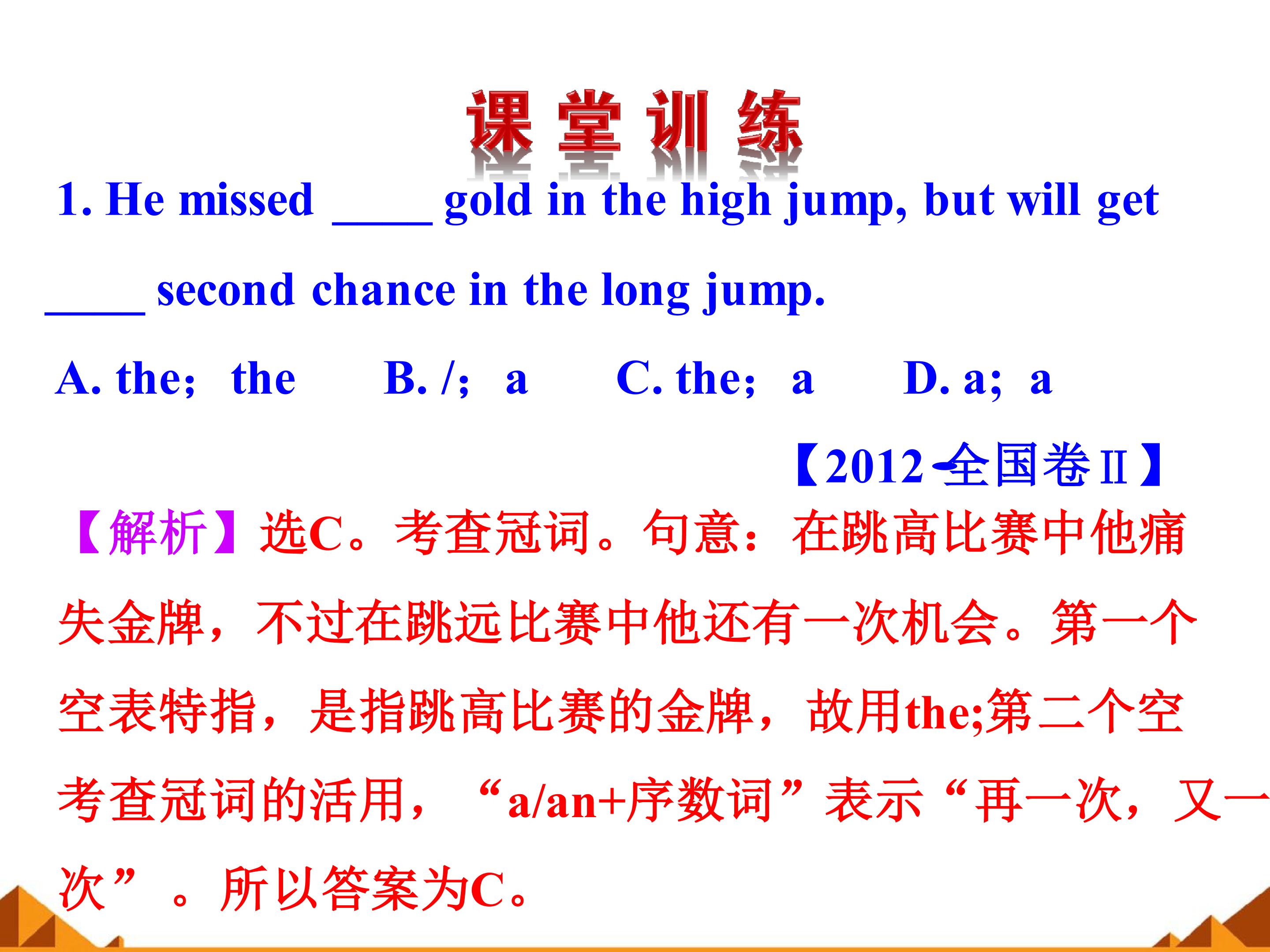 课堂训练

1. He missed ____ gold in the high jump, but will get ____ second chance in the long jump.

A. the; the B. /; a C. the; a D. a; a

【2012·全国卷Ⅱ】

【解析】选C。考查冠词。句意：在跳高比赛中他痛失金牌，不过在跳远比赛中他还有一次机会。第一个空表特指，是指跳高比赛的金牌，故用the;第二个空考查冠词的活用，“a/an+序数词”表示“再一次，又一次”。所以答案为C。